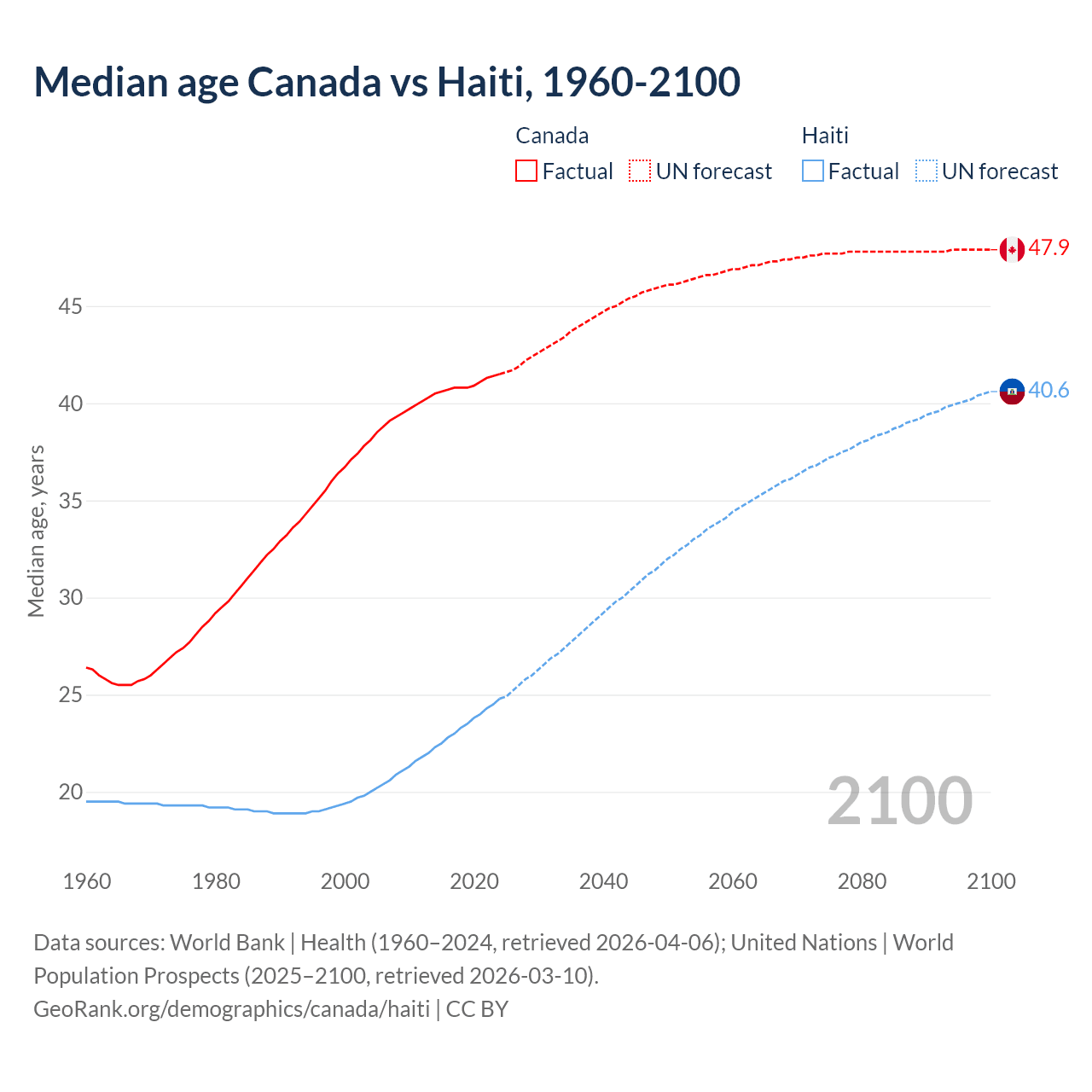 Median age Canada vs Haiti, 1960-2100

Canada
Factual
UN forecast

Haiti
Factual
UN forecast

47.9
40.6

Median age, years

45
40
35
30
25
20

2100

1960
1980
2000
2020
2040
2060
2080
2100

Data sources: World Bank | Health (1960–2024, retrieved 2026-04-06); United Nations | World Population Prospects (2025–2100, retrieved 2026-03-10).
GeoRank.org/demographics/canada/haiti | CC BY